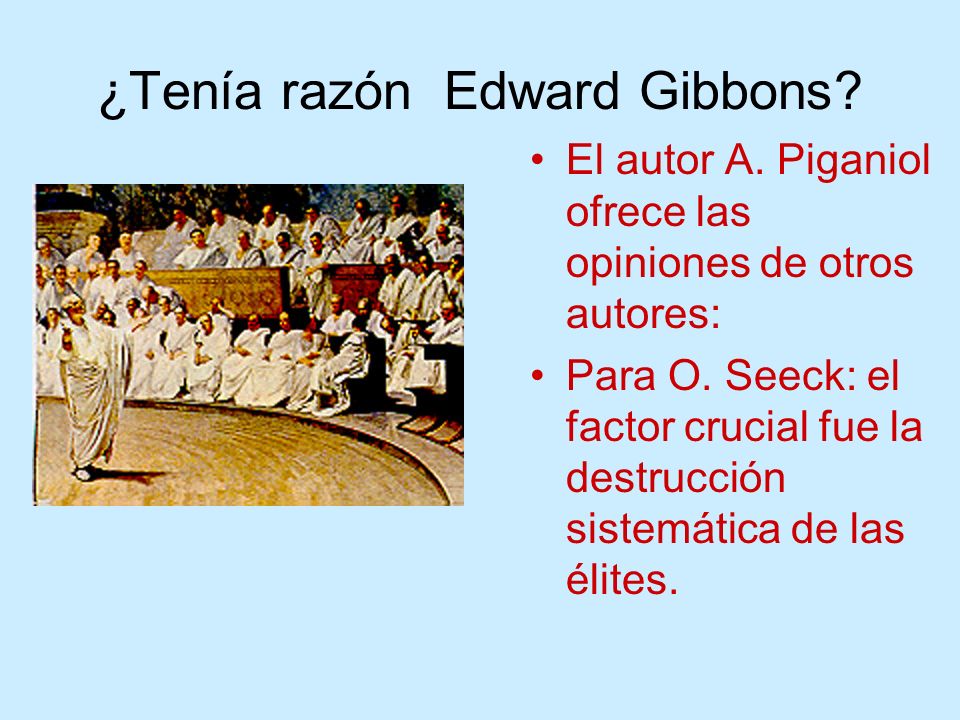 ¿Tenía razón  Edward Gibbons?

• El autor A. Piganiol ofrece las opiniones de otros autores:

• Para O. Seeck: el factor crucial fue la destrucción sistemática de las élites.